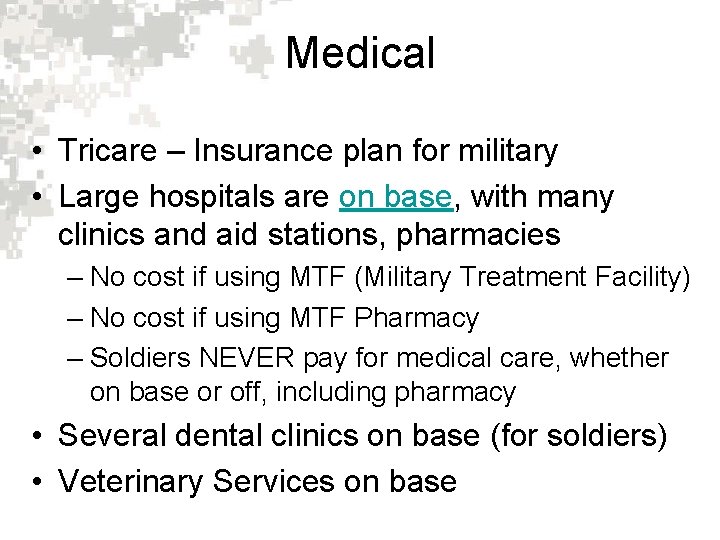 Medical

• Tricare – Insurance plan for military
• Large hospitals are on base, with many clinics and aid stations, pharmacies
– No cost if using MTF (Military Treatment Facility)
– No cost if using MTF Pharmacy
– Soldiers NEVER pay for medical care, whether on base or off, including pharmacy
• Several dental clinics on base (for soldiers)
• Veterinary Services on base